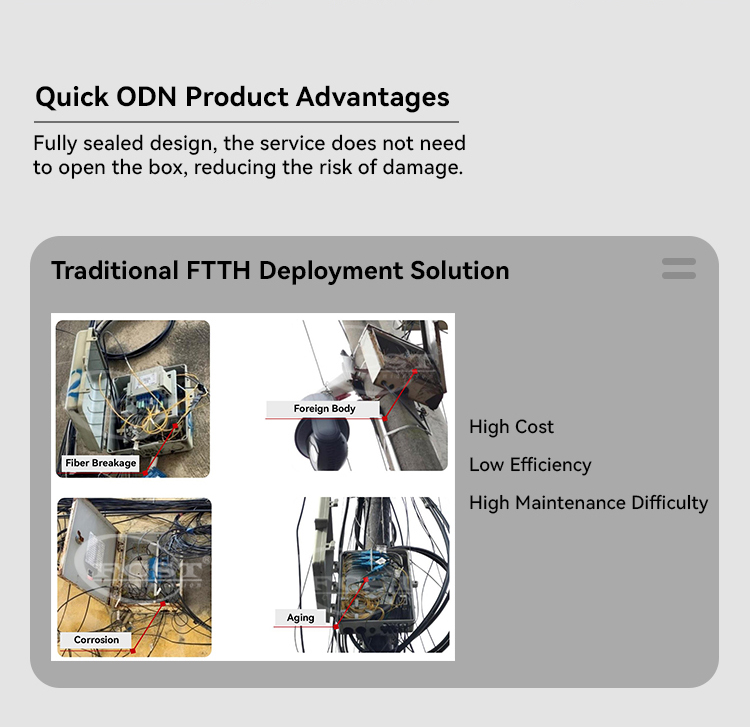 Quick ODN Product Advantages

Fully sealed design, the service does not need to open the box, reducing the risk of damage.

Traditional FTTH Deployment Solution

Fiber Breakage

Foreign Body

Corrosion

Aging

High Cost

Low Efficiency

High Maintenance Difficulty